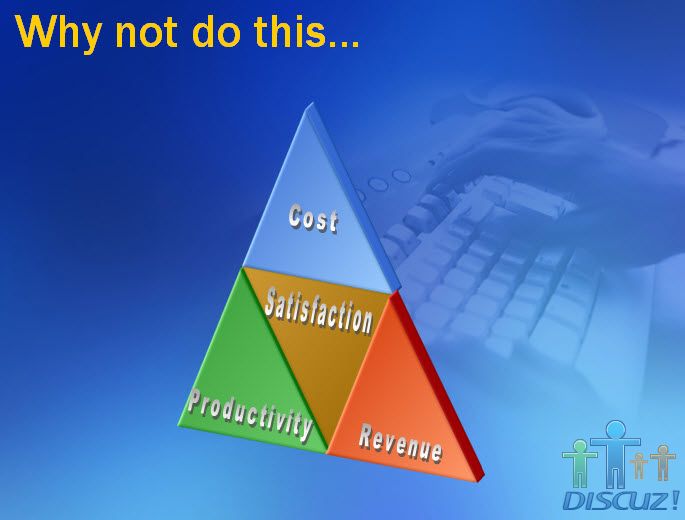 Why not do this...

Cost

Satisfaction

Productivity

Revenue

DISCUZ!